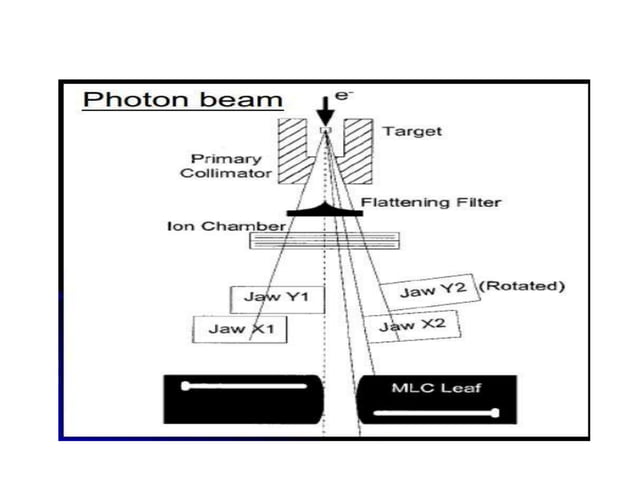 Photon beam

$e^-$

Target

Primary Collimator

Flattening Filter

Ion Chamber

Jaw Y1

Jaw Y2 (Rotated)

Jaw X1

Jaw X2

MLC Leaf